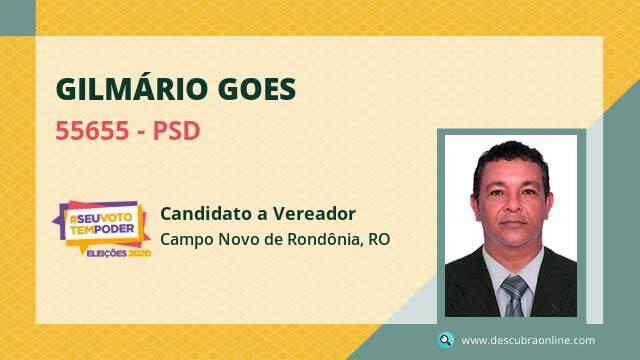 GILMÁRIO GOES

55655 - PSD

#SEUVOTO TEMPODER
ELEIÇÕES 2020

Candidato a Vereador

Campo Novo de Rondônia, RO

www.descubraonline.com